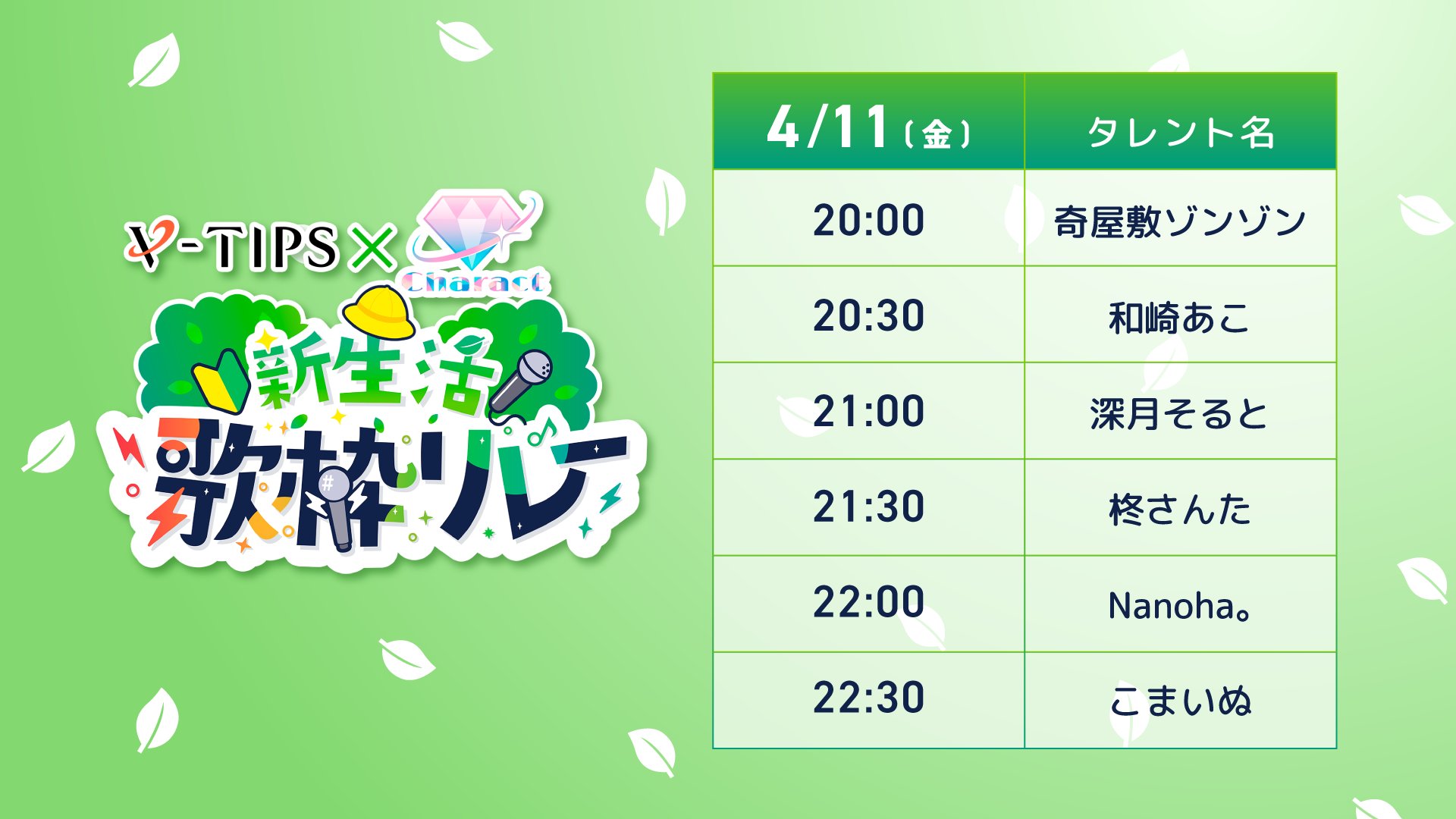 V-TIPS × Charact

新生活

歌枠リレー

| 4/11（金） | タレント名 |
|---|---|
| 20:00 | 奇屋敷ゾンゾン |
| 20:30 | 和崎あこ |
| 21:00 | 深月そると |
| 21:30 | 柊さんた |
| 22:00 | Nanoha。 |
| 22:30 | こまいぬ |